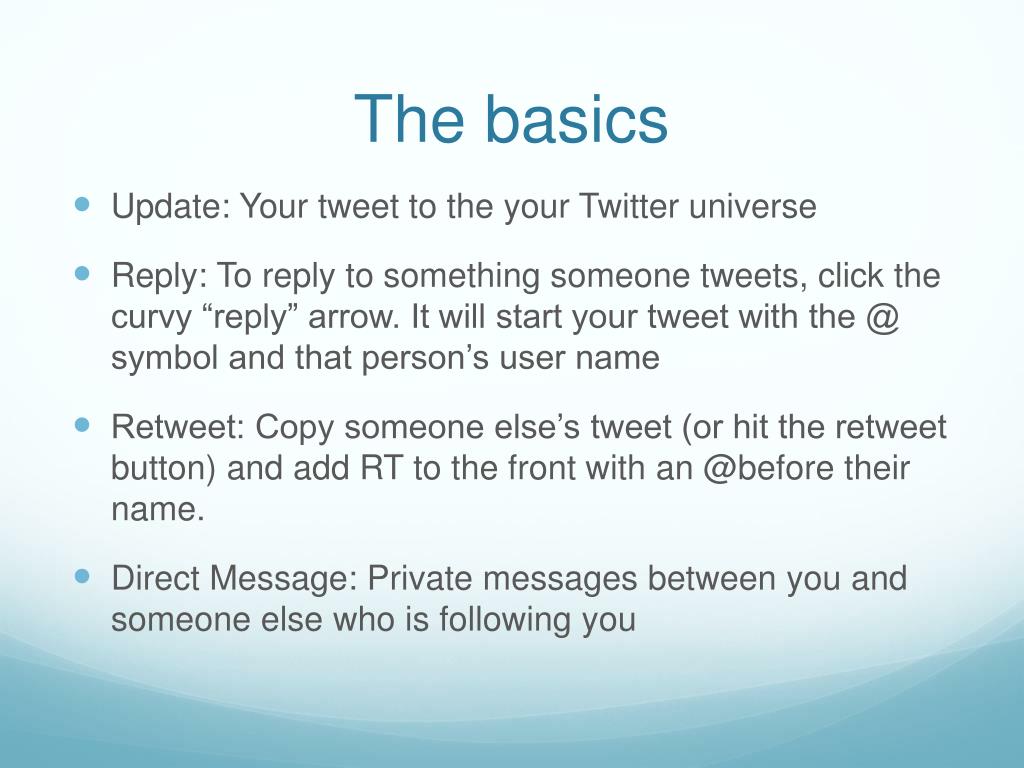 The basics

- Update: Your tweet to the your Twitter universe
- Reply: To reply to something someone tweets, click the curvy “reply” arrow. It will start your tweet with the @ symbol and that person’s user name
- Retweet: Copy someone else’s tweet (or hit the retweet button) and add RT to the front with an @before their name.
- Direct Message: Private messages between you and someone else who is following you